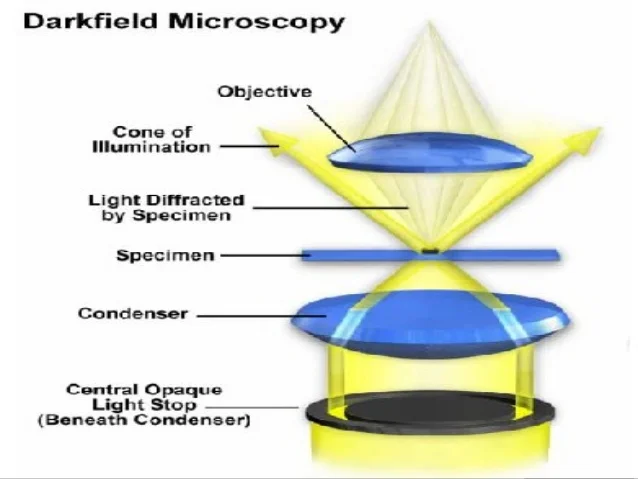 Darkfield Microscopy

Objective

Cone of Illumination

Light Diffracted by Specimen

Specimen

Condenser

Central Opaque Light Stop (Beneath Condenser)